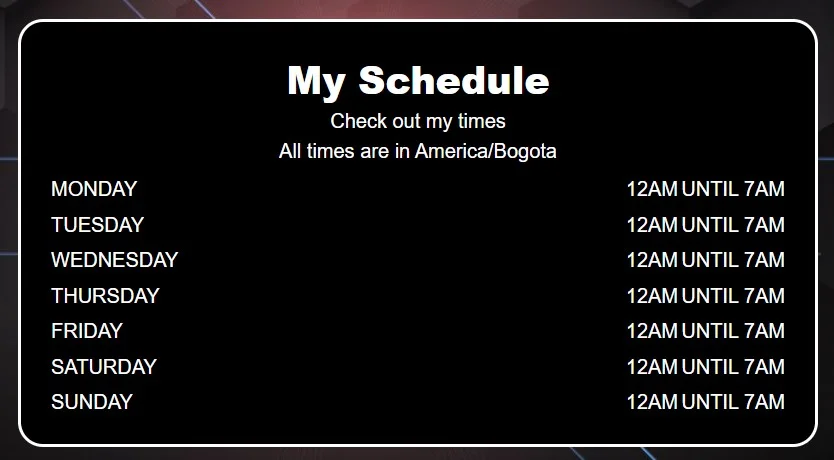 My Schedule

Check out my times

All times are in America/Bogota

| | |
|---|---|
| MONDAY | 12AM UNTIL 7AM |
| TUESDAY | 12AM UNTIL 7AM |
| WEDNESDAY | 12AM UNTIL 7AM |
| THURSDAY | 12AM UNTIL 7AM |
| FRIDAY | 12AM UNTIL 7AM |
| SATURDAY | 12AM UNTIL 7AM |
| SUNDAY | 12AM UNTIL 7AM |